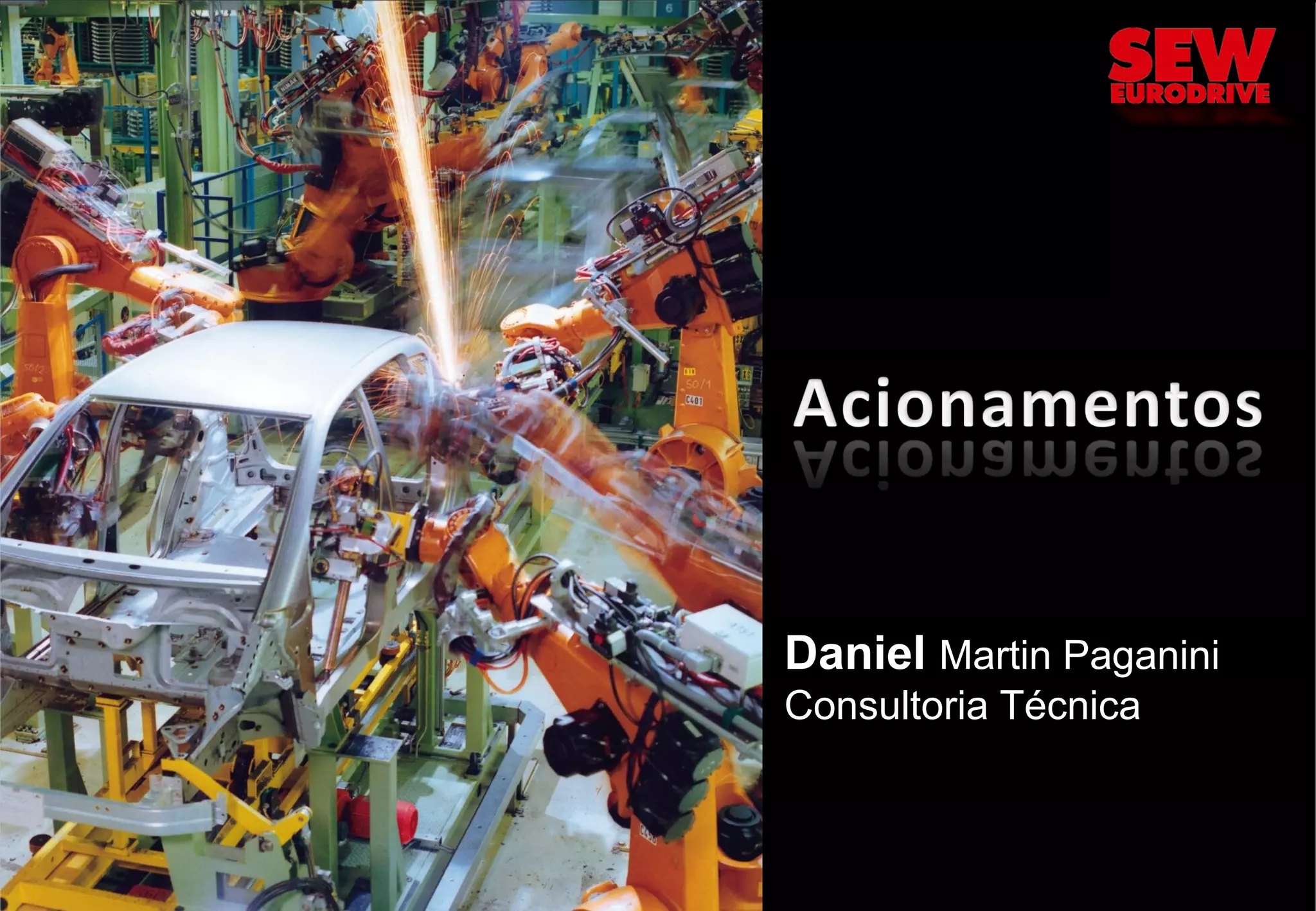 SEW
EURODRIVE

Acionamentos

Daniel Martin Paganini
Consultoria Técnica